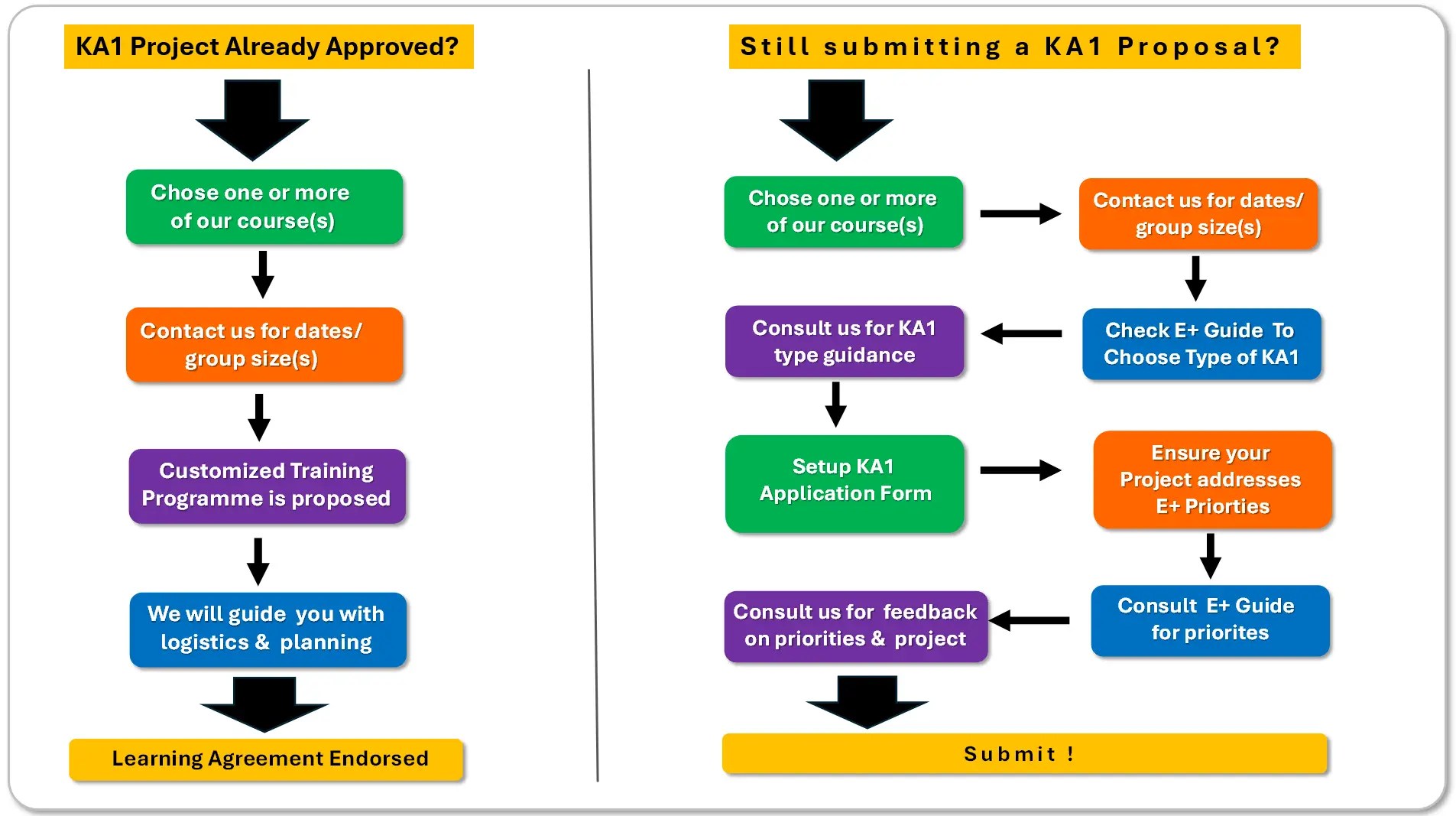 KA1 Project Already Approved?

Chose one or more of our course(s)

Contact us for dates/ group size(s)

Customized Training Programme is proposed

We will guide you with logistics & planning

Learning Agreement Endorsed

Still submitting a KA1 Proposal?

Chose one or more of our course(s)

Contact us for dates/ group size(s)

Check E+ Guide To Choose Type of KA1

Consult us for KA1 type guidance

Setup KA1 Application Form

Ensure your Project addresses E+ Priorties

Consult E+ Guide for priorites

Consult us for feedback on priorities & project

Submit !